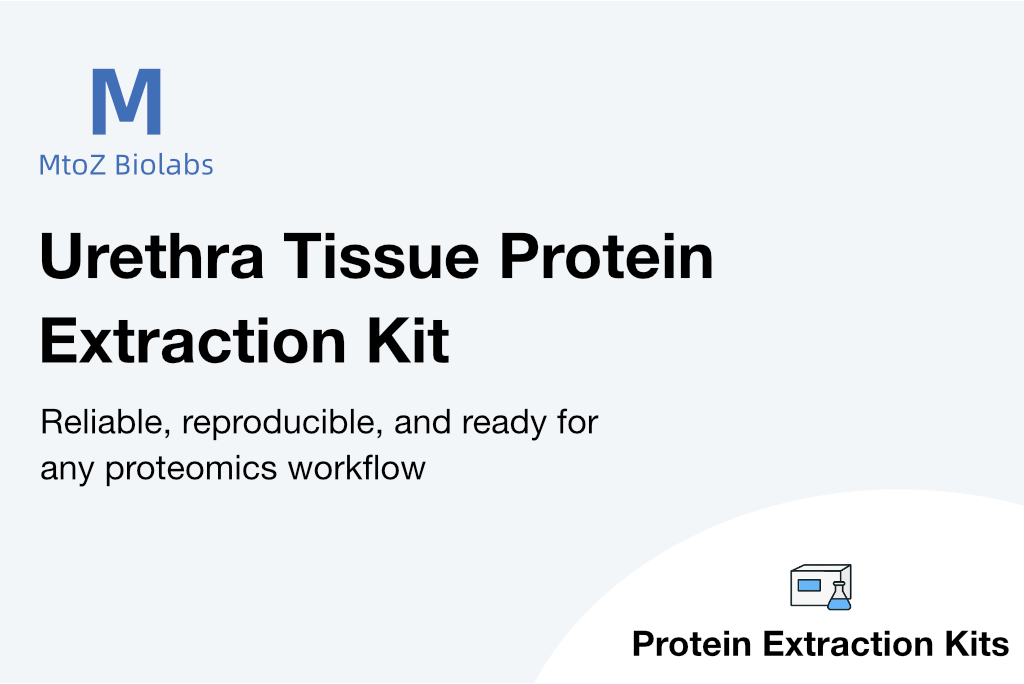 M
MtoZ Biolabs

Urethra Tissue Protein Extraction Kit

Reliable, reproducible, and ready for any proteomics workflow

Protein Extraction Kits